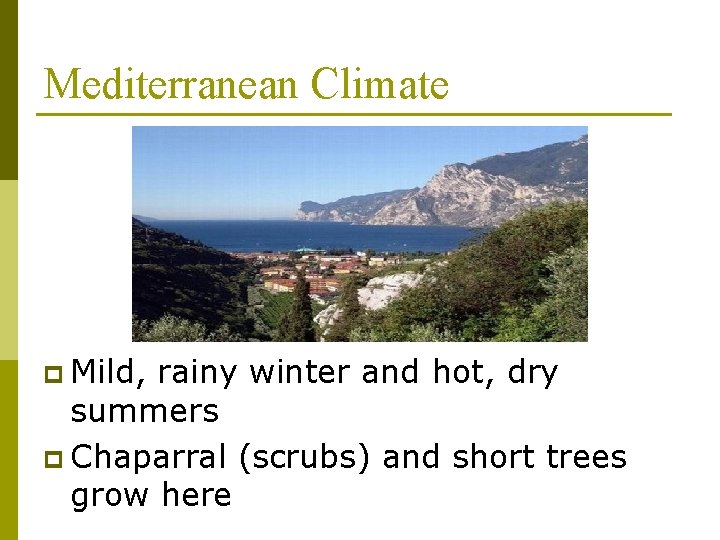 Mediterranean Climate

Mild, rainy winter and hot, dry summers

Chaparral (scrubs) and short trees grow here